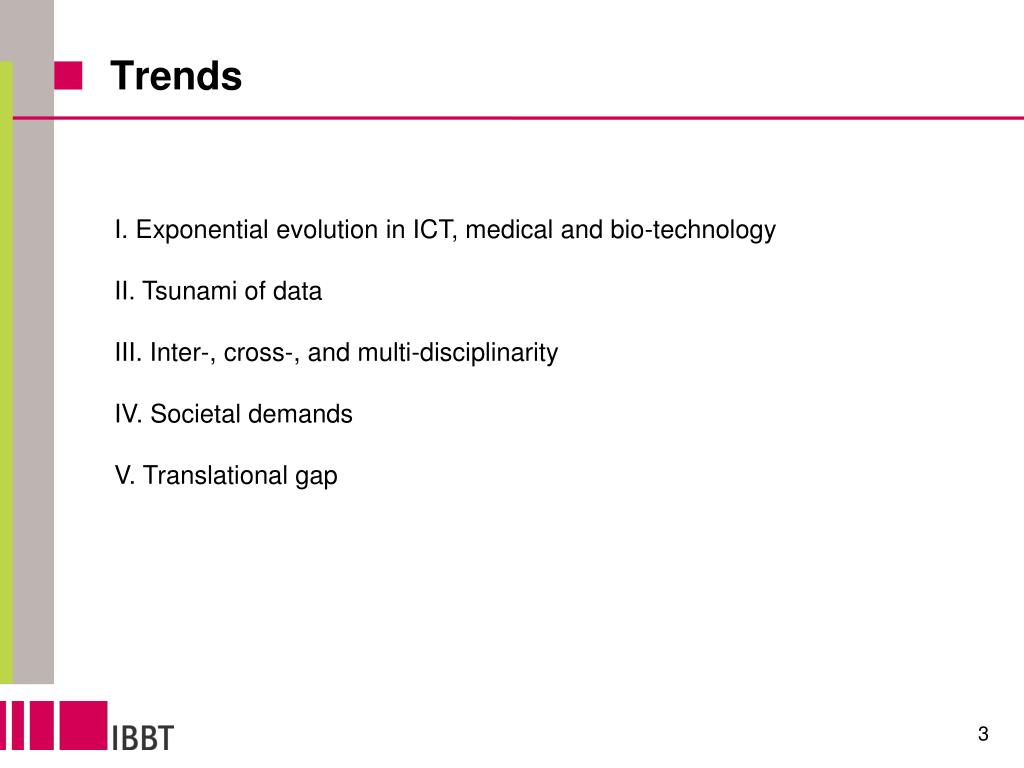 Trends

I. Exponential evolution in ICT, medical and bio-technology

II. Tsunami of data

III. Inter-, cross-, and multi-disciplinarity

IV. Societal demands

V. Translational gap

IBBT

3